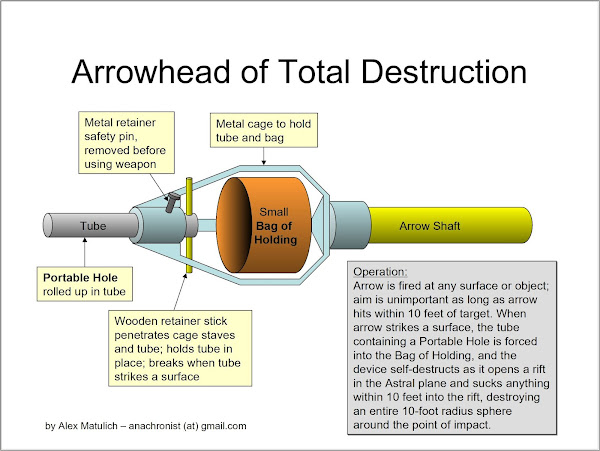 Arrowhead of Total Destruction

Metal retainer safety pin, removed before using weapon

Metal cage to hold tube and bag

Tube

Small Bag of Holding

Arrow Shaft

Portable Hole rolled up in tube

Wooden retainer stick penetrates cage staves and tube; holds tube in place; breaks when tube strikes a surface

Operation:
Arrow is fired at any surface or object; aim is unimportant as long as arrow hits within 10 feet of target. When arrow strikes a surface, the tube containing a Portable Hole is forced into the Bag of Holding, and the device self-destructs as it opens a rift in the Astral plane and sucks anything within 10 feet into the rift, destroying an entire 10-foot radius sphere around the point of impact.

by Alex Matulich – anachronist (at) gmail.com